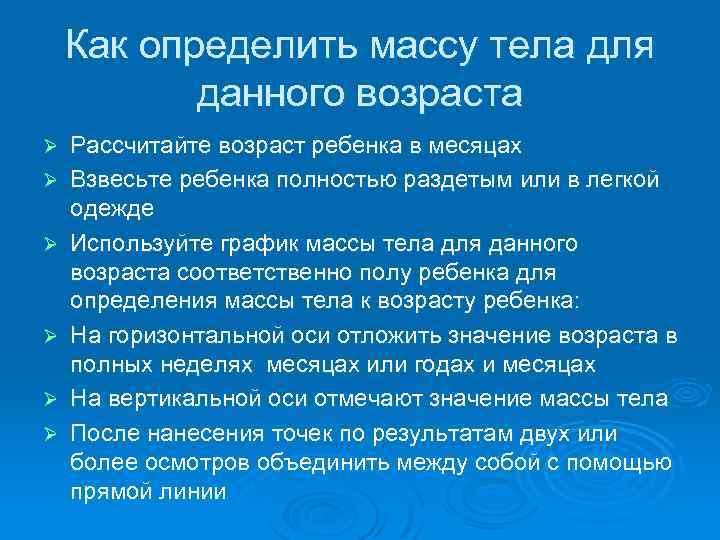 Как определить массу тела для данного возраста

➢ Рассчитайте возраст ребенка в месяцах
➢ Взвесьте ребенка полностью раздетым или в легкой одежде
➢ Используйте график массы тела для данного возраста соответственно полу ребенка для определения массы тела к возрасту ребенка:
➢ На горизонтальной оси отложить значение возраста в полных неделях месяцах или годах и месяцах
➢ На вертикальной оси отмечают значение массы тела
➢ После нанесения точек по результатам двух или более осмотров объединить между собой с помощью прямой линии